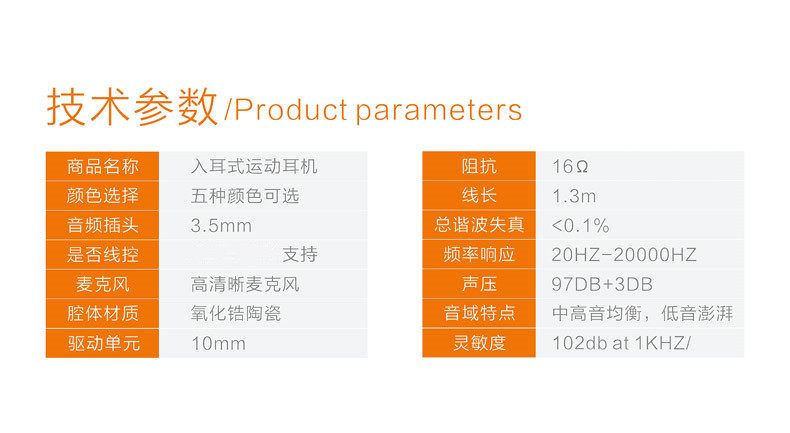 技术参数/Product parameters

| 商品名称 | 入耳式运动耳机 |
|---|---|
| 颜色选择 | 五种颜色可选 |
| 音频插头 | 3.5mm |
| 是否线控 | 支持 |
| 麦克风 | 高清晰麦克风 |
| 腔体材质 | 氧化锆陶瓷 |
| 驱动单元 | 10mm |

| 阻抗 | 16Ω |
|---|---|
| 线长 | 1.3m |
| 总谐波失真 | <0.1% |
| 频率响应 | 20HZ-20000HZ |
| 声压 | 97DB+3DB |
| 音域特点 | 中高音均衡，低音澎湃 |
| 灵敏度 | 102db at 1KHZ/ |